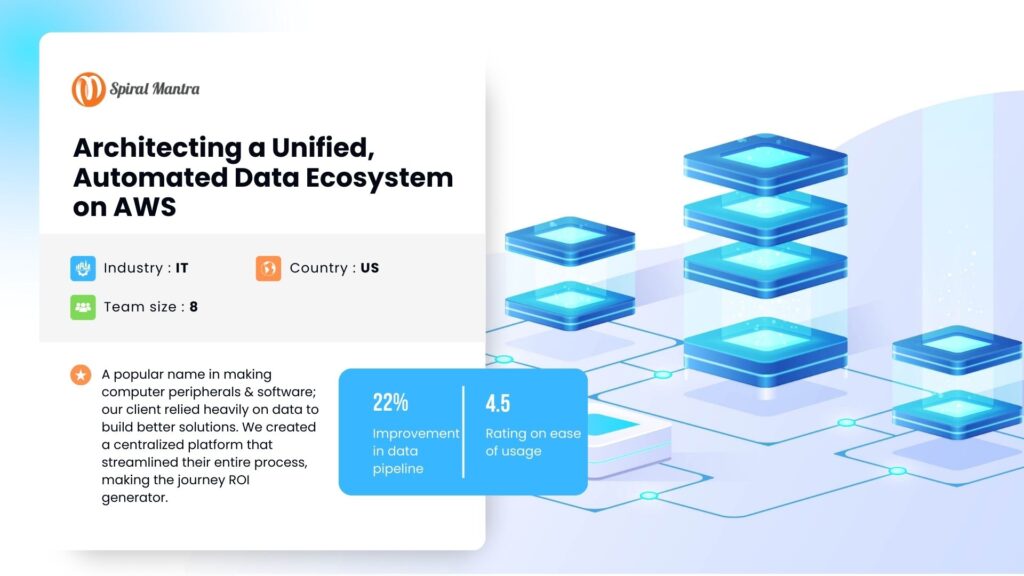 Spiral Mantra

Architecting a Unified, Automated Data Ecosystem on AWS

Industry : IT

Country : US

Team size : 8

A popular name in making computer peripherals & software; our client relied heavily on data to build better solutions. We created a centralized platform that streamlined their entire process, making the journey ROI generator.

22%
Improvement in data pipeline

4.5
Rating on ease of usage